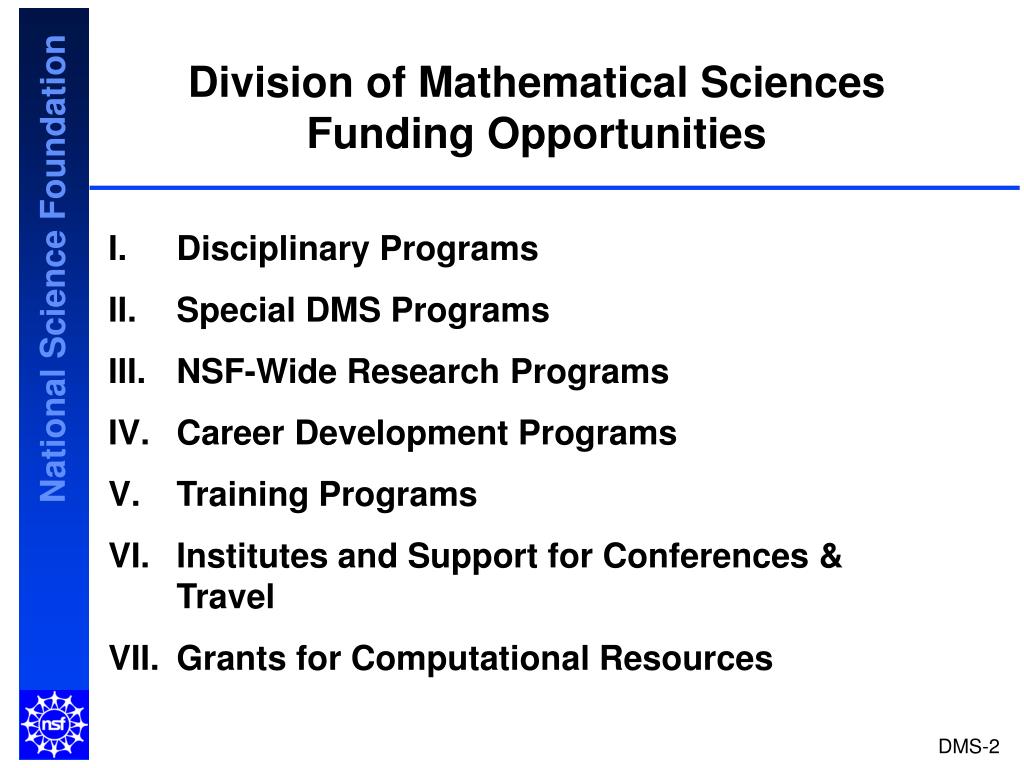 National Science Foundation

Division of Mathematical Sciences
Funding Opportunities

I. Disciplinary Programs
II. Special DMS Programs
III. NSF-Wide Research Programs
IV. Career Development Programs
V. Training Programs
VI. Institutes and Support for Conferences & Travel
VII. Grants for Computational Resources

nsf

DMS-2